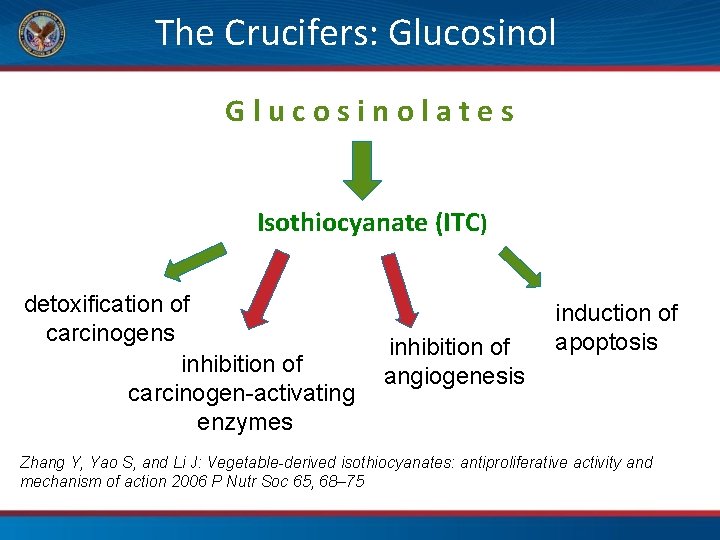 The Crucifers: Glucosinol

Glucosinolates

Isothiocyanate (ITC)

detoxification of carcinogens

inhibition of carcinogen-activating enzymes

inhibition of angiogenesis

induction of apoptosis

Zhang Y, Yao S, and Li J: Vegetable-derived isothiocyanates: antiproliferative activity and mechanism of action 2006 P Nutr Soc 65, 68–75